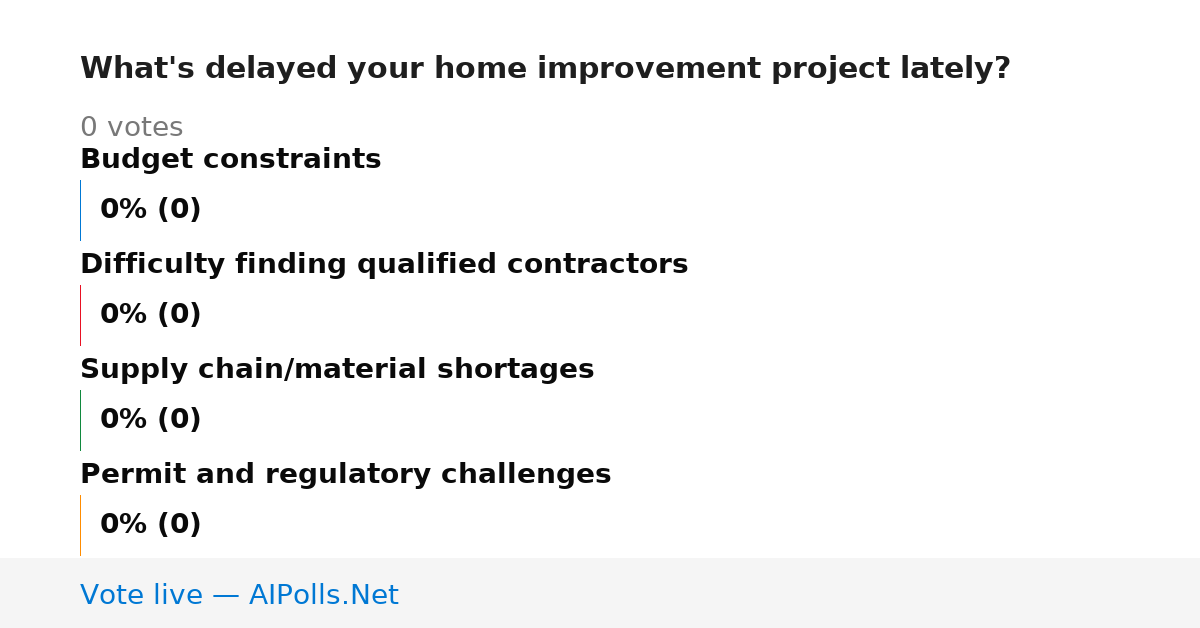 What's delayed your home improvement project lately?

0 votes

Budget constraints

0% (0)

Difficulty finding qualified contractors

0% (0)

Supply chain/material shortages

0% (0)

Permit and regulatory challenges

0% (0)

Vote live — AIPolls.Net